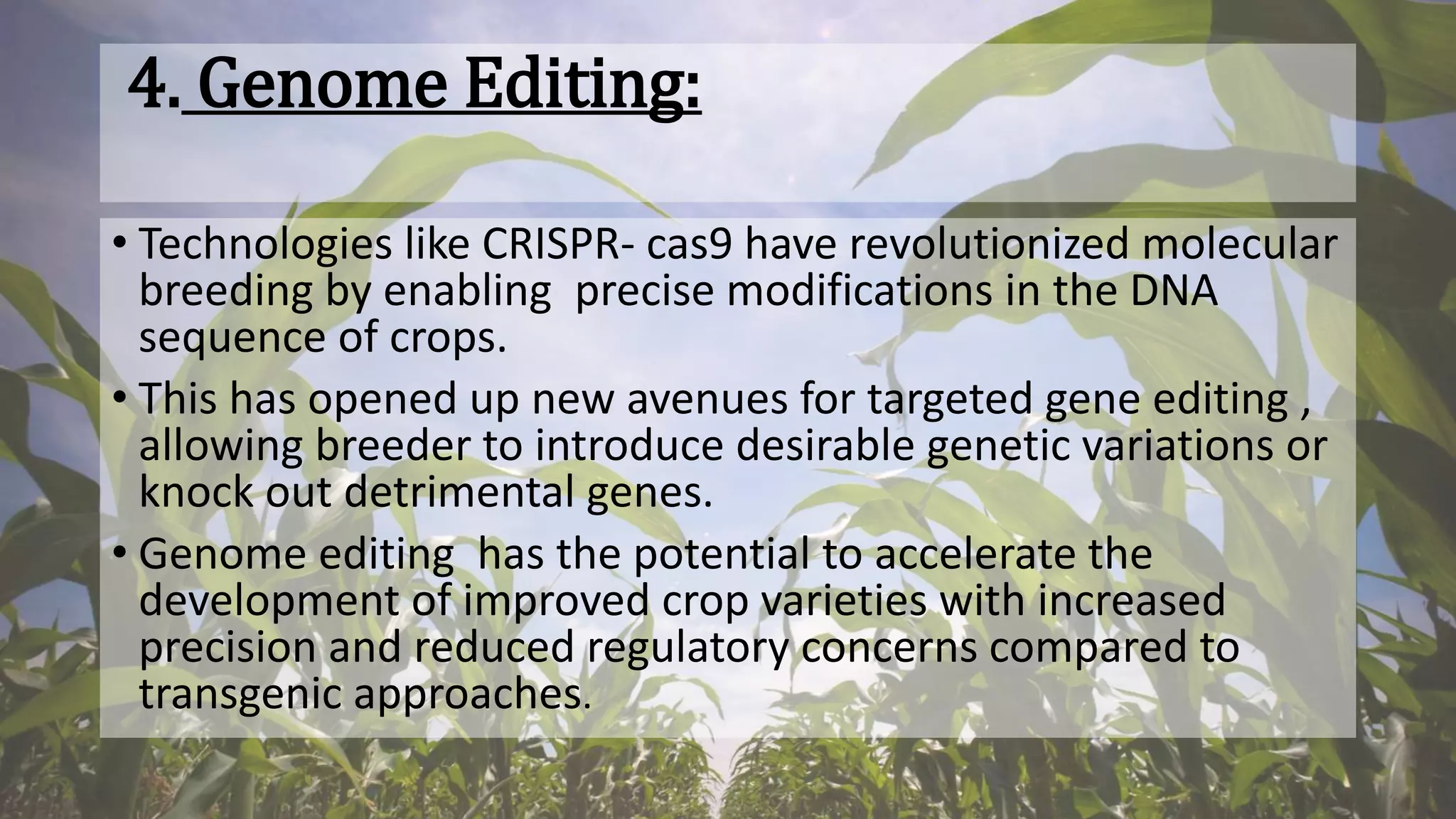 4. Genome Editing:

• Technologies like CRISPR- cas9 have revolutionized molecular breeding by enabling precise modifications in the DNA sequence of crops.

• This has opened up new avenues for targeted gene editing , allowing breeder to introduce desirable genetic variations or knock out detrimental genes.

• Genome editing has the potential to accelerate the development of improved crop varieties with increased precision and reduced regulatory concerns compared to transgenic approaches.